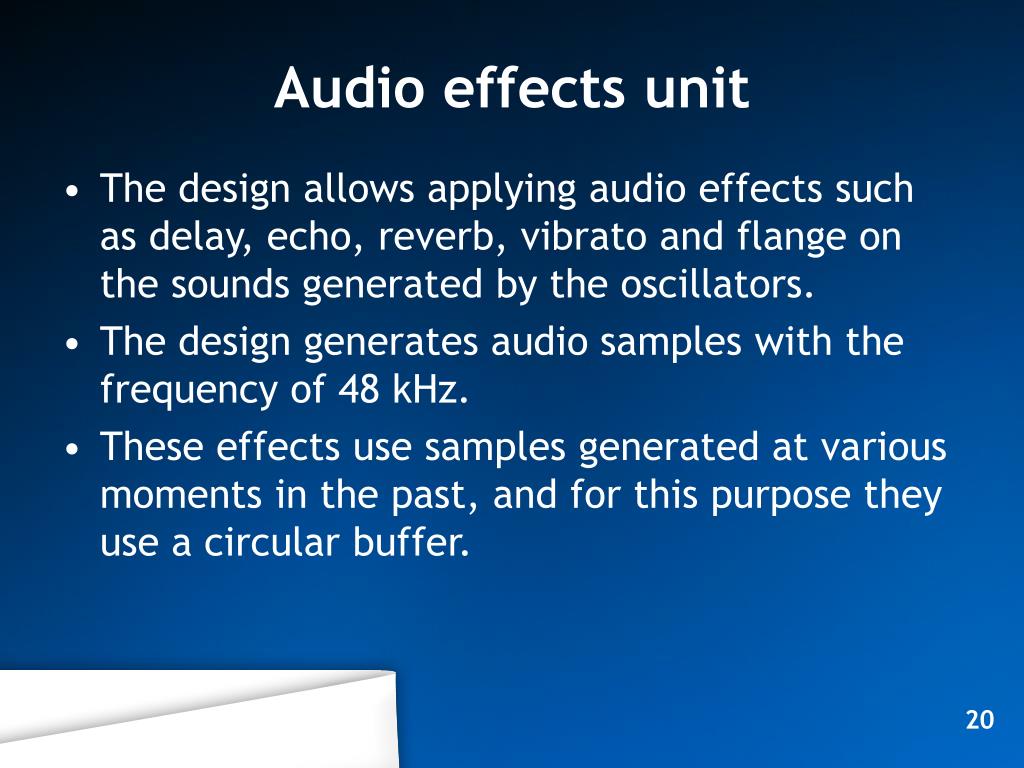 Audio effects unit

• The design allows applying audio effects such as delay, echo, reverb, vibrato and flange on the sounds generated by the oscillators.
• The design generates audio samples with the frequency of 48 kHz.
• These effects use samples generated at various moments in the past, and for this purpose they use a circular buffer.

20